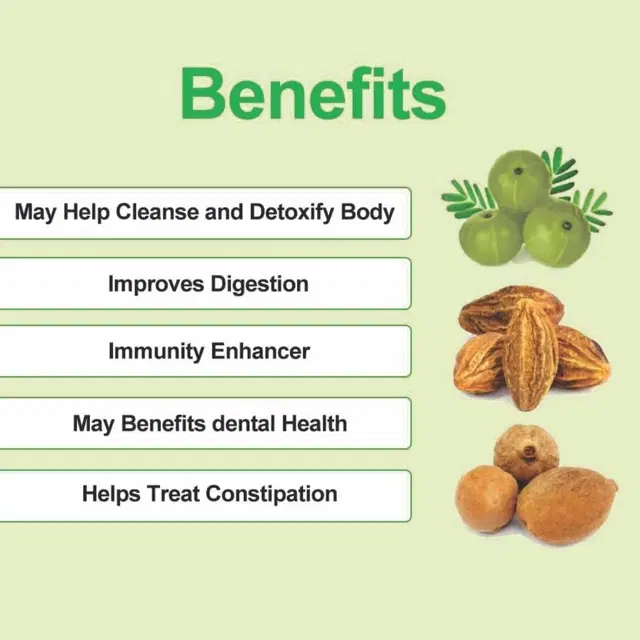 Benefits

May Help Cleanse and Detoxify Body

Improves Digestion

Immunity Enhancer

May Benefits dental Health

Helps Treat Constipation